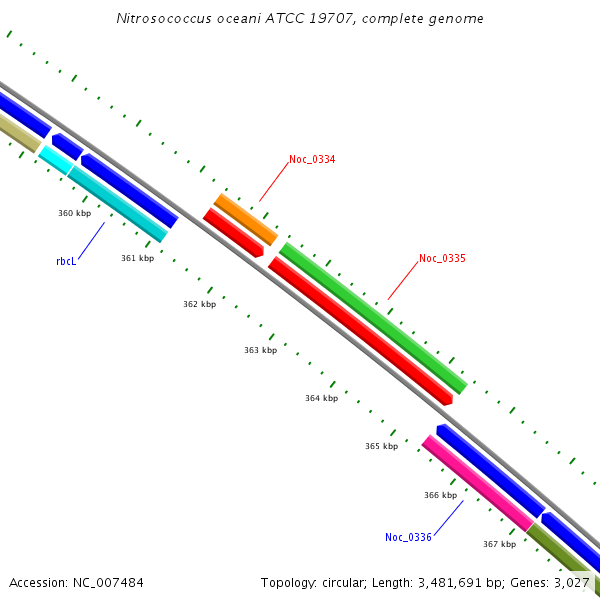 Nitrosococcus oceani ATCC 19707, complete genome

Noc_0334

360 kbp

rbcL

361 kbp

Noc_0335

362 kbp

363 kbp

364 kbp

365 kbp

366 kbp

Noc_0336

367 kbp

Accession: NC_007484

Topology: circular; Length: 3,481,691 bp; Genes: 3,027